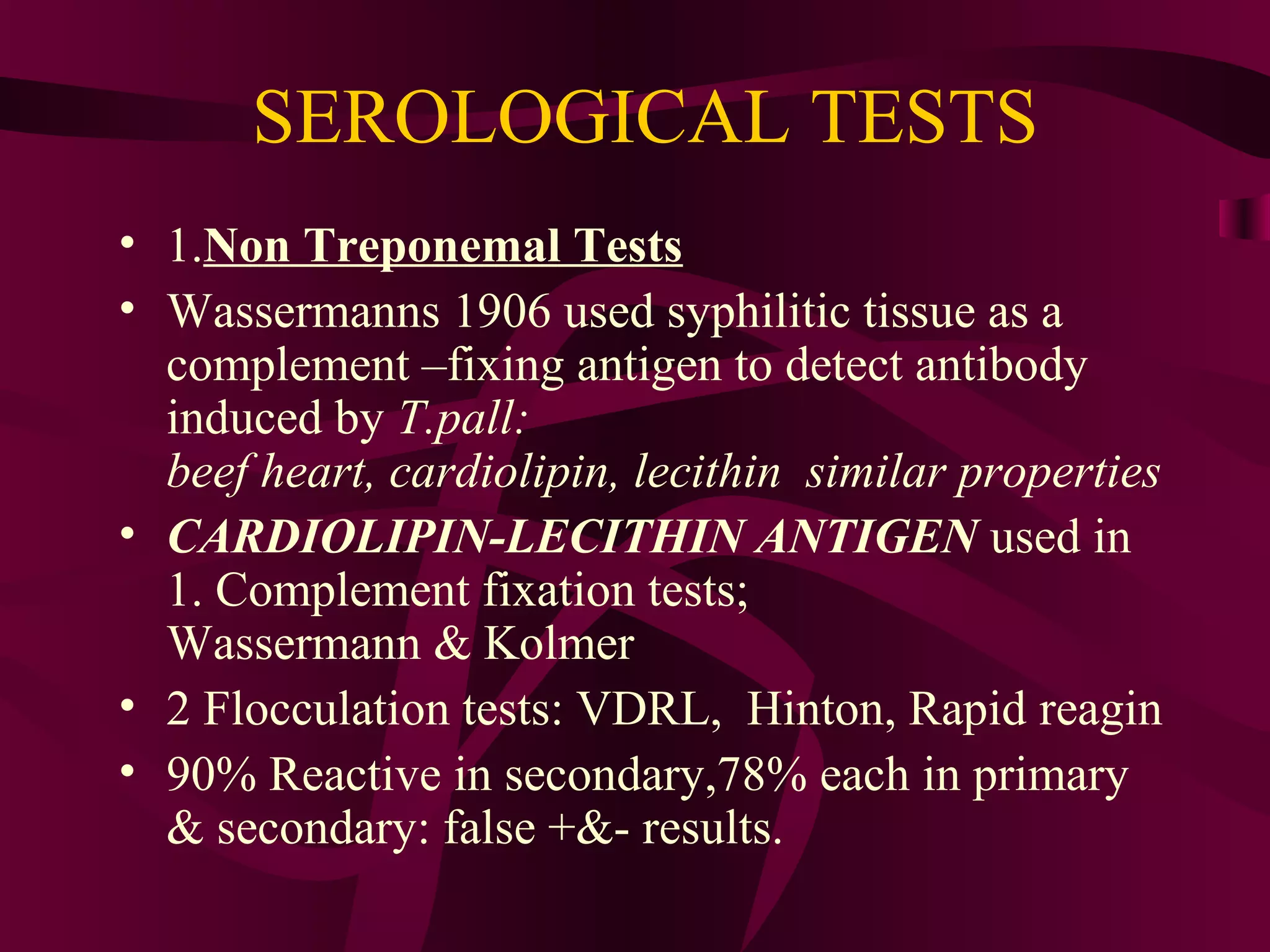 SEROLOGICAL TESTS

• 1.Non Treponemal Tests
• Wassermanns 1906 used syphilitic tissue as a complement –fixing antigen to detect antibody induced by T.pall:
beef heart, cardiolipin, lecithin similar properties
• CARDIOLIPIN-LECITHIN ANTIGEN used in
1. Complement fixation tests;
Wassermann & Kolmer
• 2 Flocculation tests: VDRL, Hinton, Rapid reagin
• 90% Reactive in secondary,78% each in primary & secondary: false +&- results.